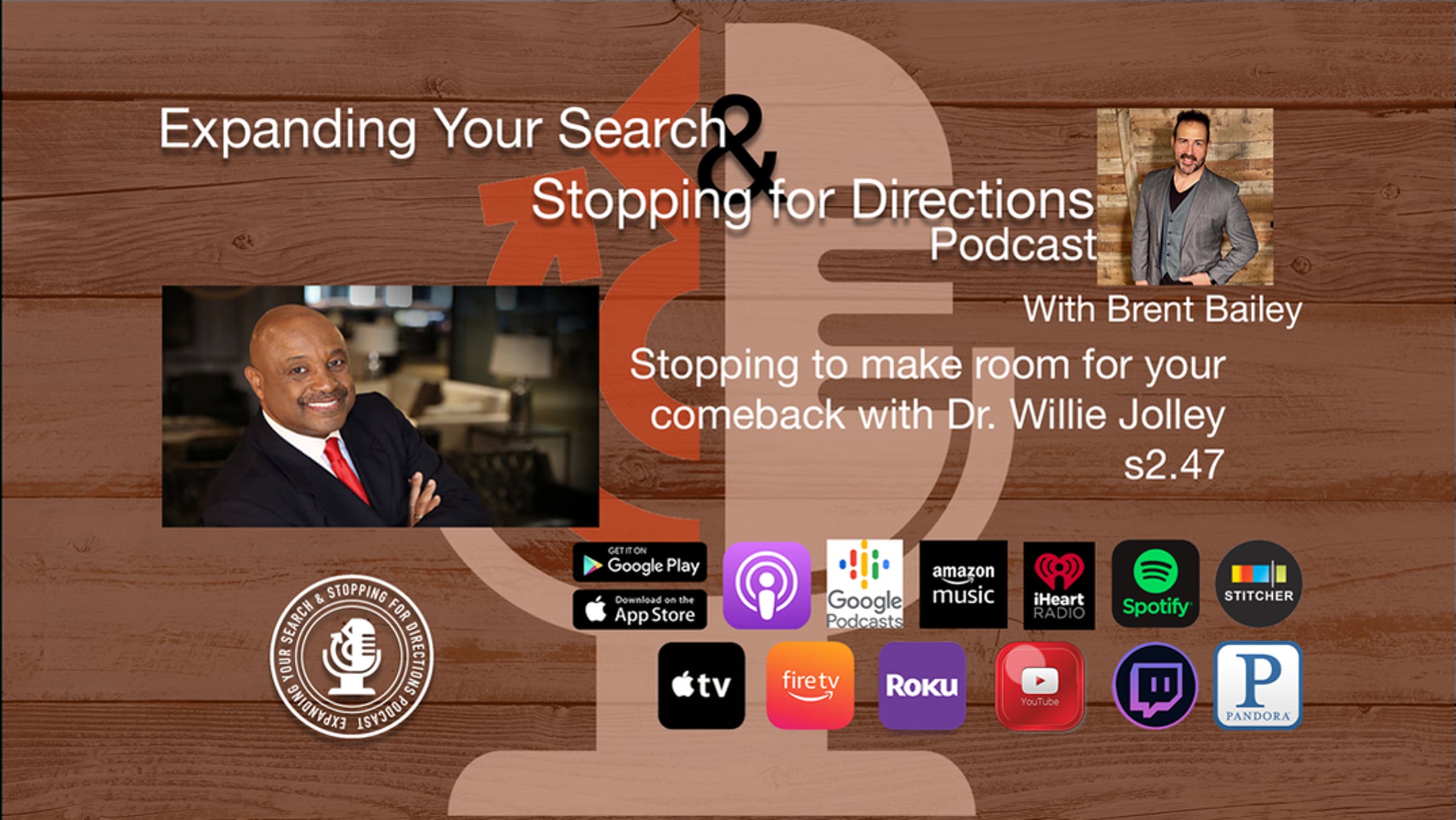 Expanding Your Search &
Stopping for Directions
Podcast

With Brent Bailey

Stopping to make room for your comeback with Dr. Willie Jolley
s2.47

EXPANDING YOUR SEARCH & STOPPING FOR DIRECTIONS PODCAST

GET IT ON
Google Play

Download on the
App Store

Google Podcasts

amazon music

iHeart RADIO

Spotify

STITCHER

tv

fire tv

Roku

YouTube

PANDORA